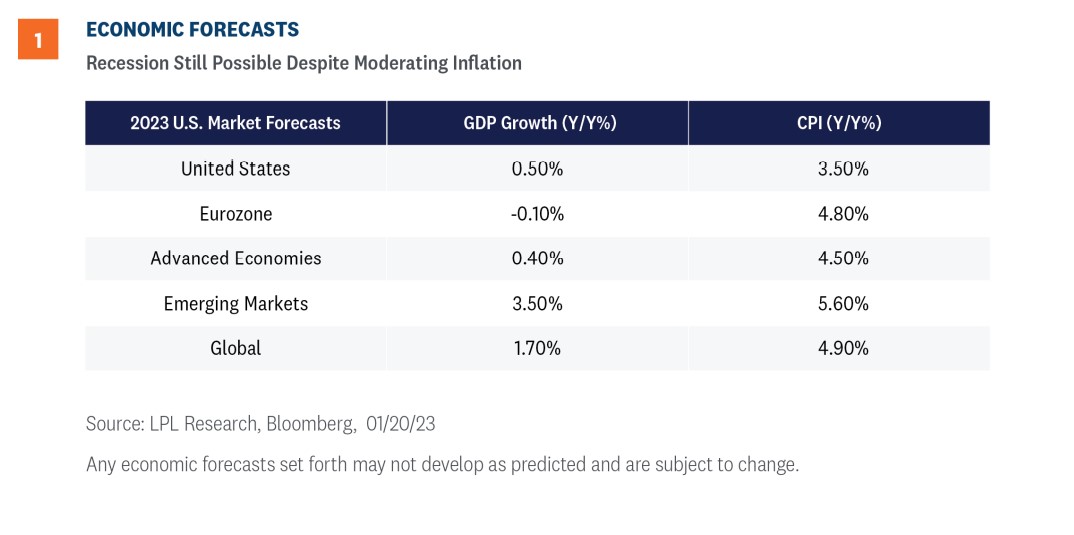 1

ECONOMIC FORECASTS

Recession Still Possible Despite Moderating Inflation

| 2023 U.S. Market Forecasts | GDP Growth (Y/Y%) | CPI (Y/Y%) |
|---|---|---|
| United States | 0.50% | 3.50% |
| Eurozone | -0.10% | 4.80% |
| Advanced Economies | 0.40% | 4.50% |
| Emerging Markets | 3.50% | 5.60% |
| Global | 1.70% | 4.90% |

Source: LPL Research, Bloomberg, 01/20/23

Any economic forecasts set forth may not develop as predicted and are subject to change.